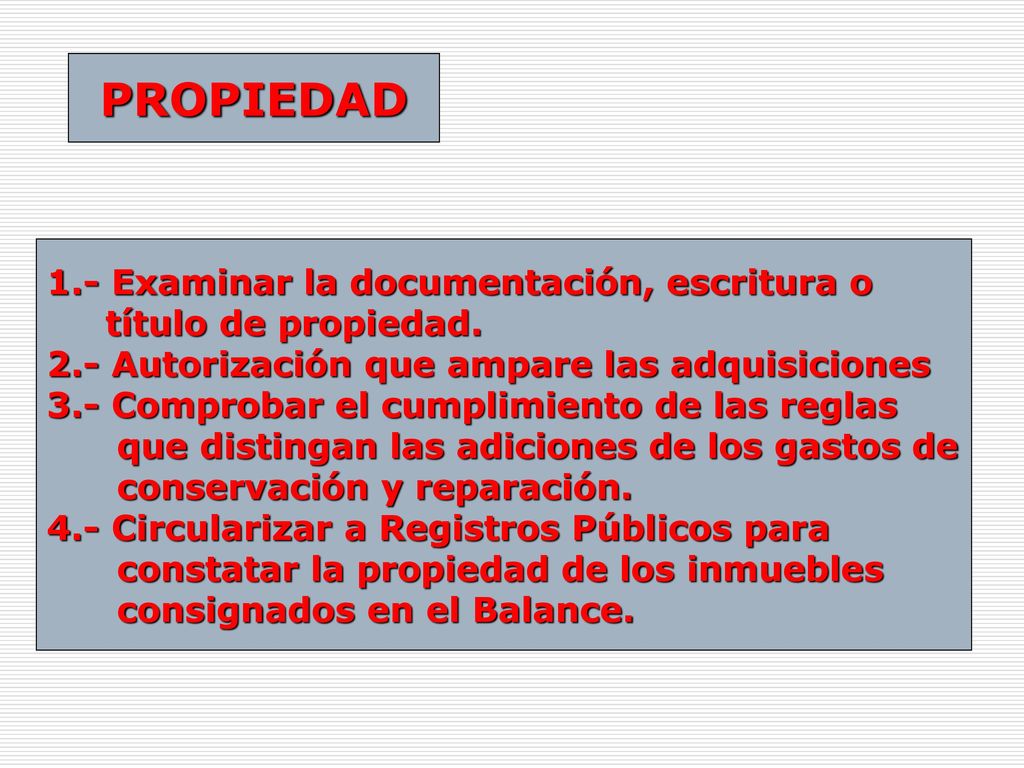 PROPIEDAD

1.- Examinar la documentación, escritura o título de propiedad.
2.- Autorización que ampare las adquisiciones
3.- Comprobar el cumplimiento de las reglas que distingan las adiciones de los gastos de conservación y reparación.
4.- Circularizar a Registros Públicos para constatar la propiedad de los inmuebles consignados en el Balance.